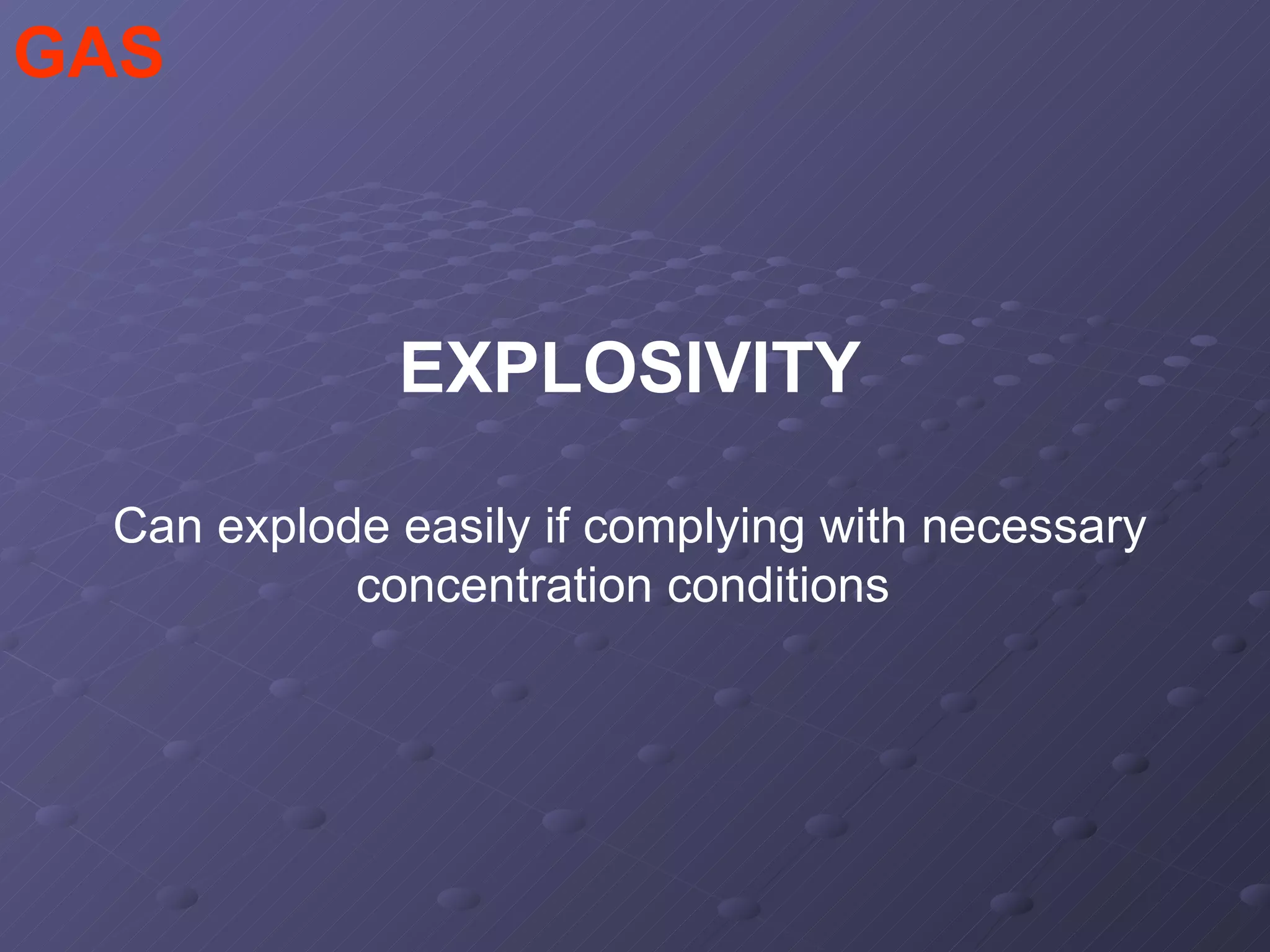 GAS

EXPLOSIVITY

Can explode easily if complying with necessary concentration conditions